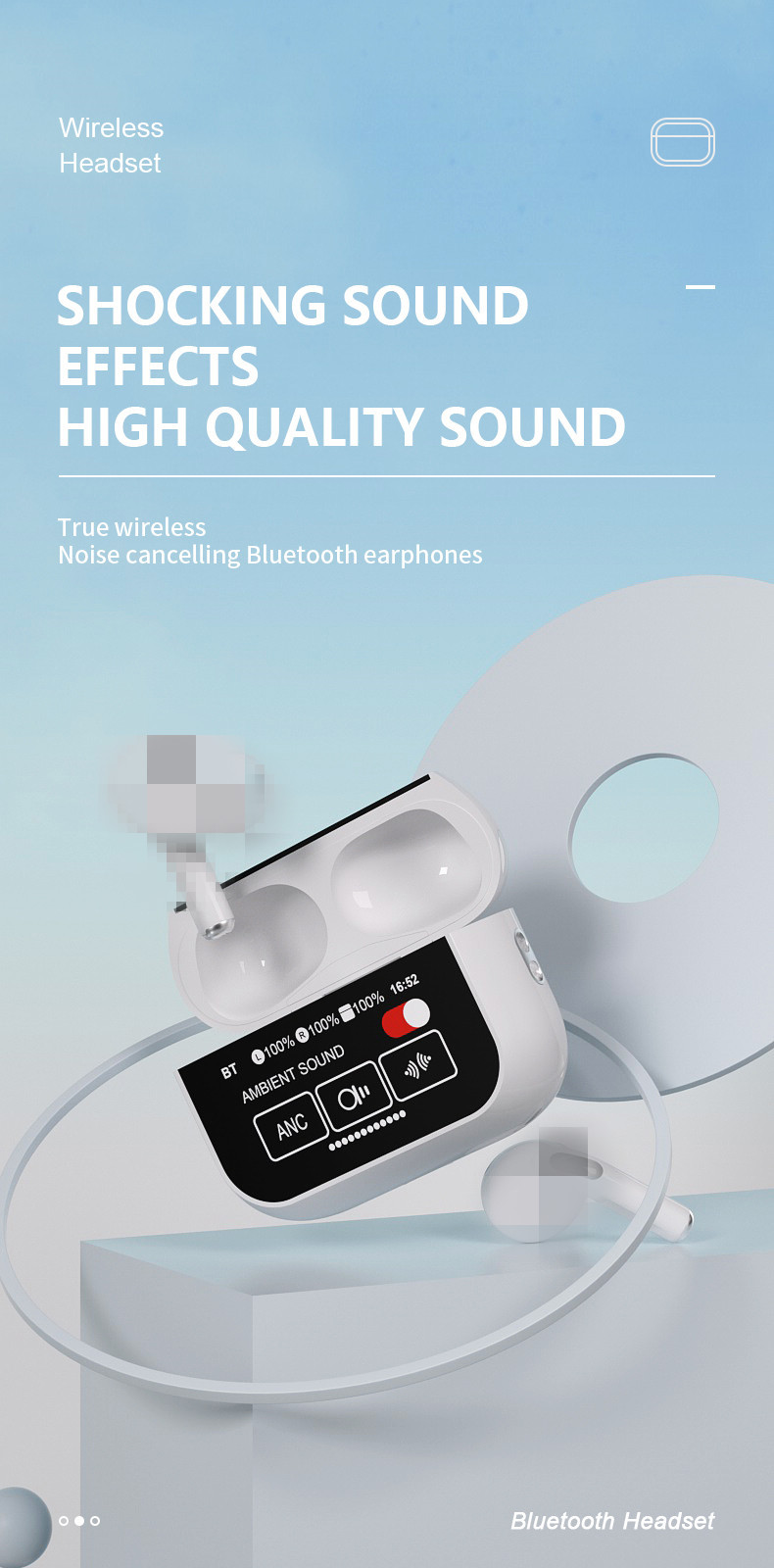 Wireless
Headset

SHOCKING SOUND EFFECTS
HIGH QUALITY SOUND

True wireless
Noise cancelling Bluetooth earphones

BT L 100% R 100% 100% 16:52
AMBIENT SOUND
ANC

Bluetooth Headset